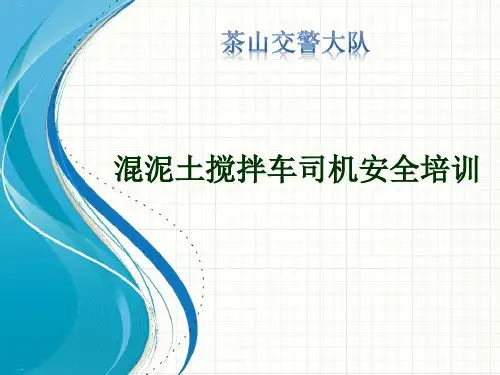 茶山交警大队

混泥土搅拌车司机安全培训